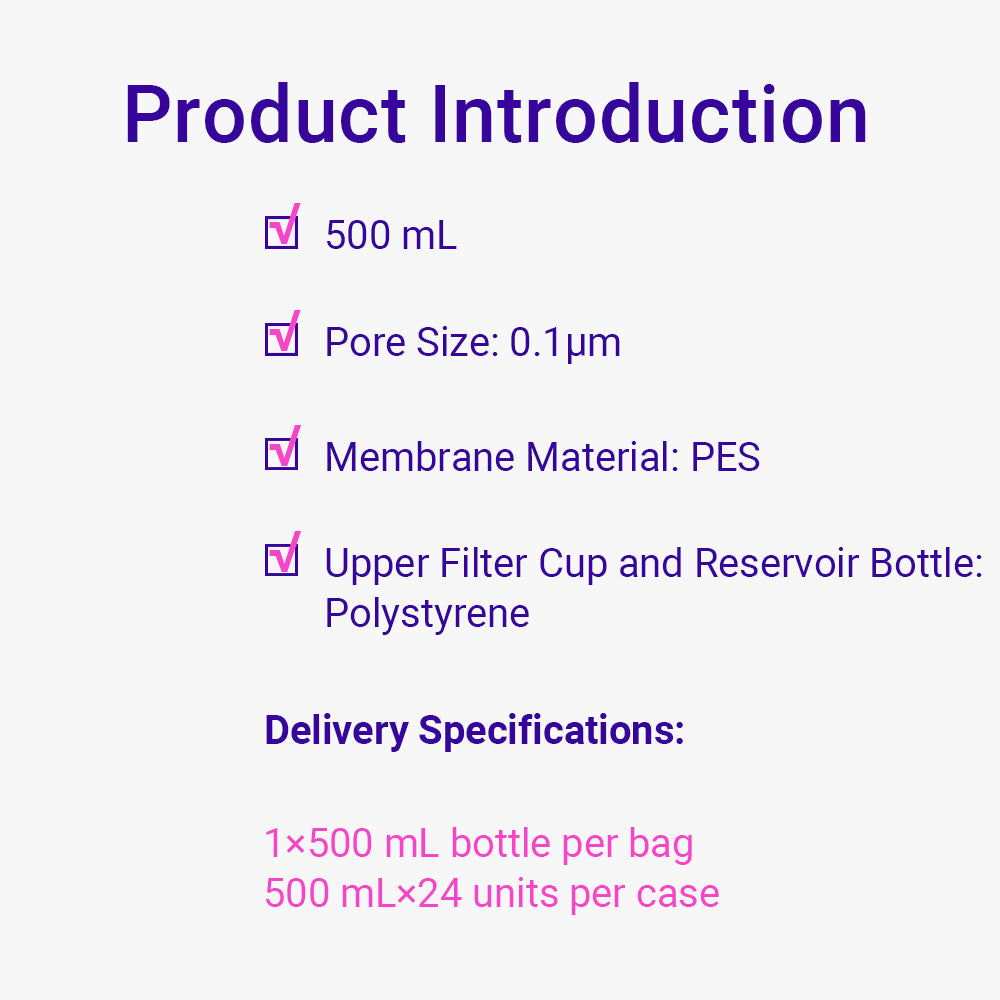 Product Introduction

☑ 500 mL

☑ Pore Size: 0.1μm

☑ Membrane Material: PES

☑ Upper Filter Cup and Reservoir Bottle: Polystyrene

Delivery Specifications:

1×500 mL bottle per bag
500 mL×24 units per case